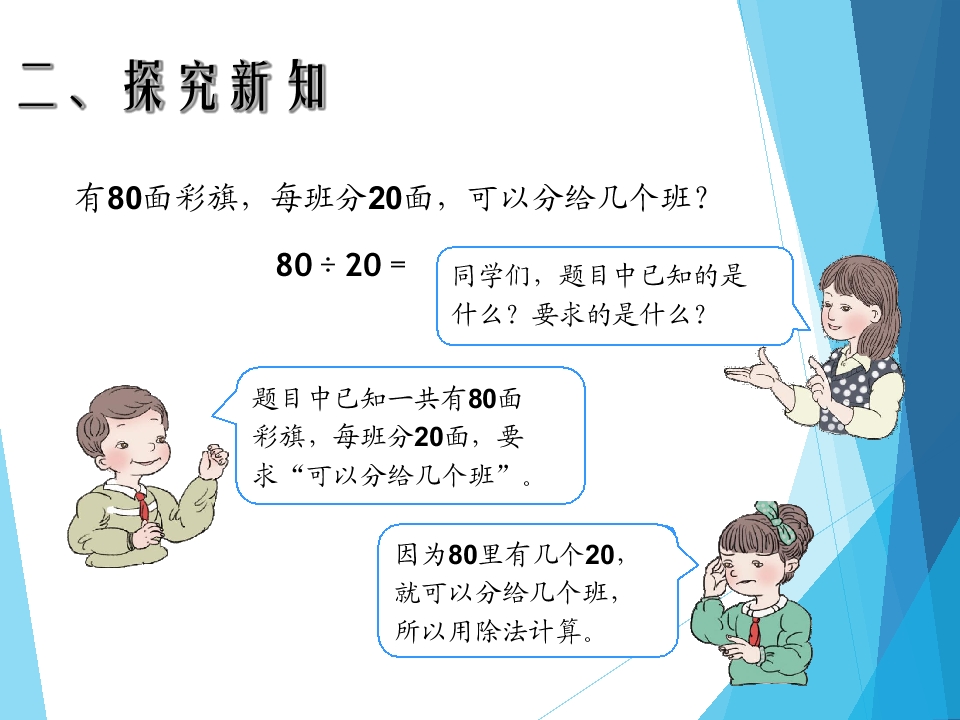 二、探究新知

有80面彩旗，每班分20面，可以分给几个班？

$80 \div 20 =$

同学们，题目中已知的是什么？要求的是什么？

题目中已知一共有80面彩旗，每班分20面，要求“可以分给几个班”。

因为80里有几个20，就可以分给几个班，所以用除法计算。